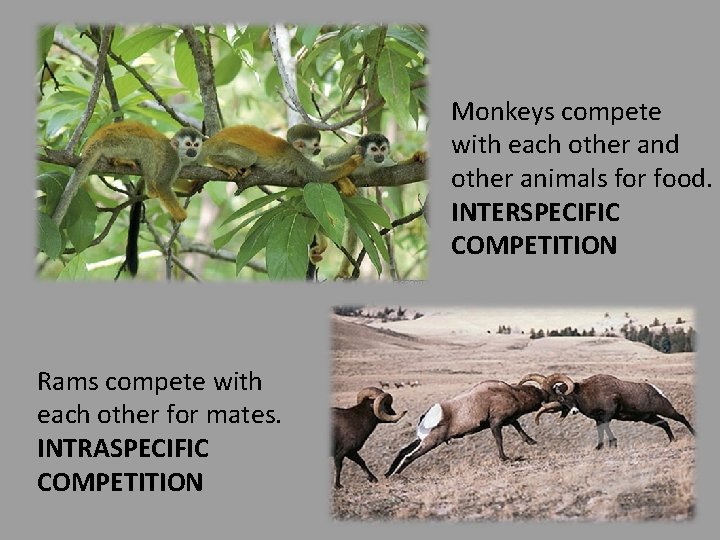 Monkeys compete with each other and other animals for food.
INTERSPECIFIC COMPETITION

Rams compete with each other for mates.
INTRASPECIFIC COMPETITION